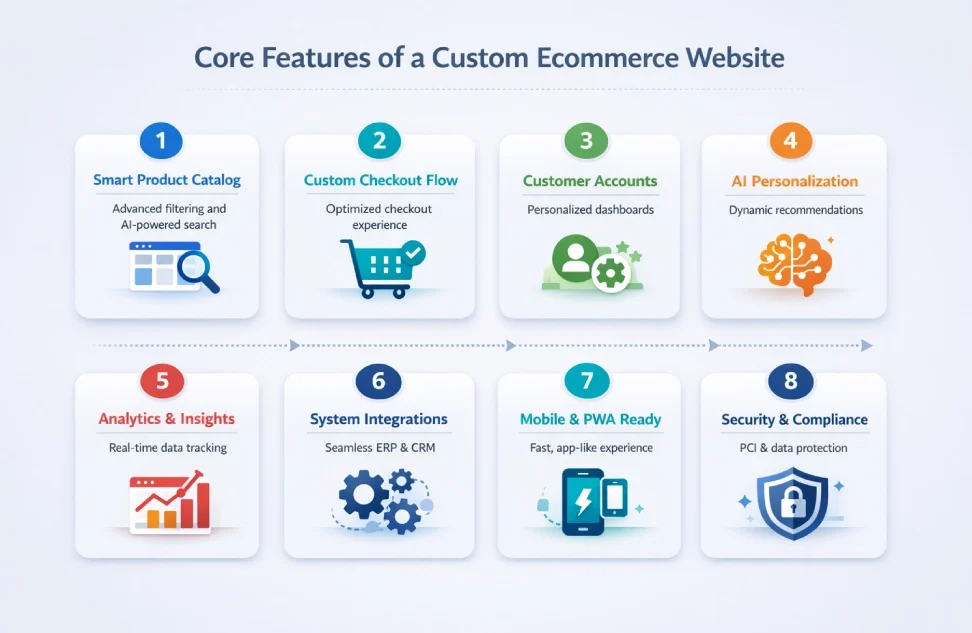 Core Features of a Custom Ecommerce Website

1
Smart Product Catalog
Advanced filtering and AI-powered search

2
Custom Checkout Flow
Optimized checkout experience

3
Customer Accounts
Personalized dashboards

4
AI Personalization
Dynamic recommendations

5
Analytics & Insights
Real-time data tracking

6
System Integrations
Seamless ERP & CRM

7
Mobile & PWA Ready
Fast, app-like experience

8
Security & Compliance
PCI & data protection